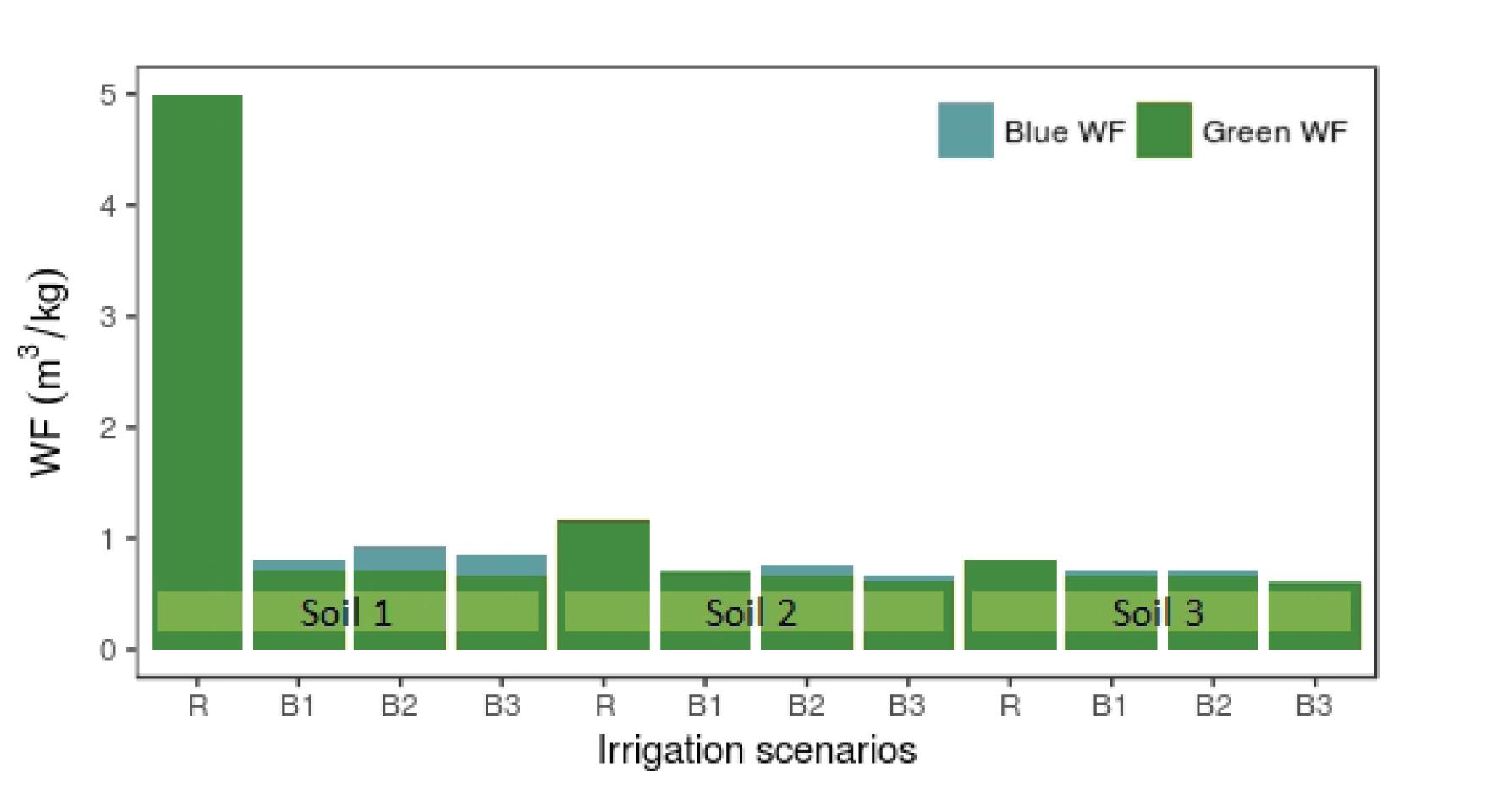 Blue WF Green WF

WF ($m^3$/kg)

5
4
3
2
1
0

Soil 1
Soil 2
Soil 3

R B1 B2 B3 R B1 B2 B3 R B1 B2 B3

Irrigation scenarios